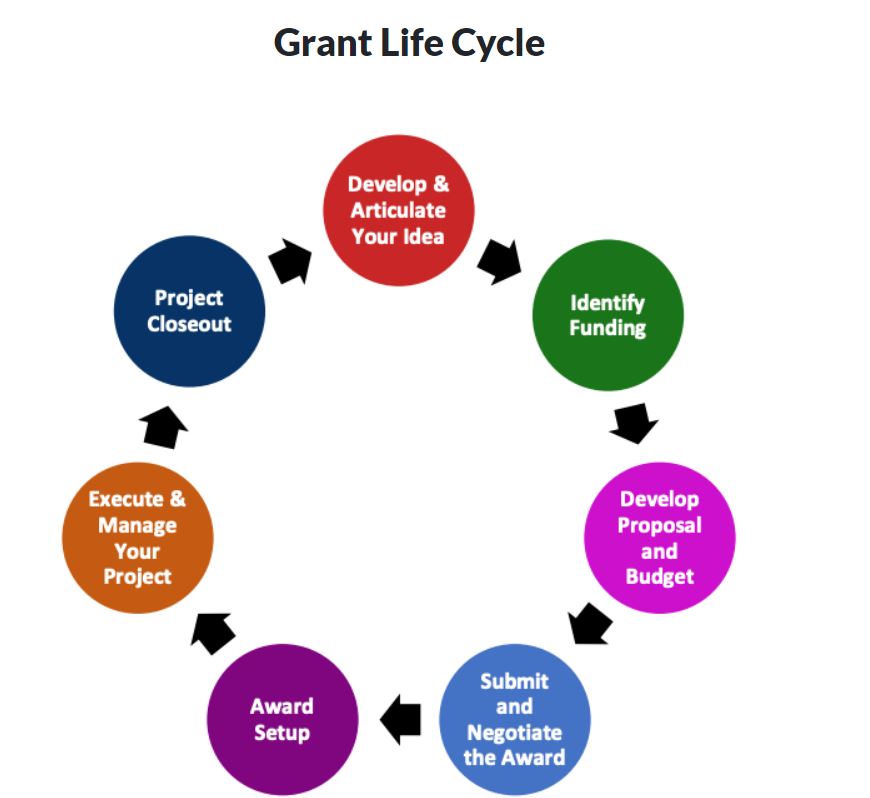 Grant Life Cycle

Develop & Articulate Your Idea

Identify Funding

Develop Proposal and Budget

Submit and Negotiate the Award

Award Setup

Execute & Manage Your Project

Project Closeout